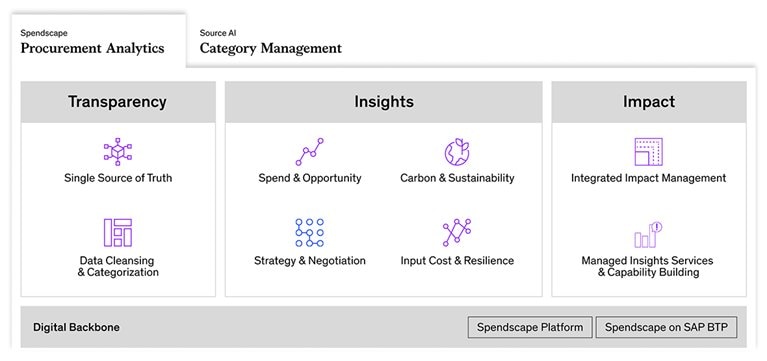 Spendscape
Procurement Analytics

Source AI
Category Management

Transparency

Single Source of Truth

Data Cleansing & Categorization

Insights

Spend & Opportunity

Carbon & Sustainability

Strategy & Negotiation

Input Cost & Resilience

Impact

Integrated Impact Management

Managed Insights Services & Capability Building

Digital Backbone

Spendscape Platform

Spendscape on SAP BTP